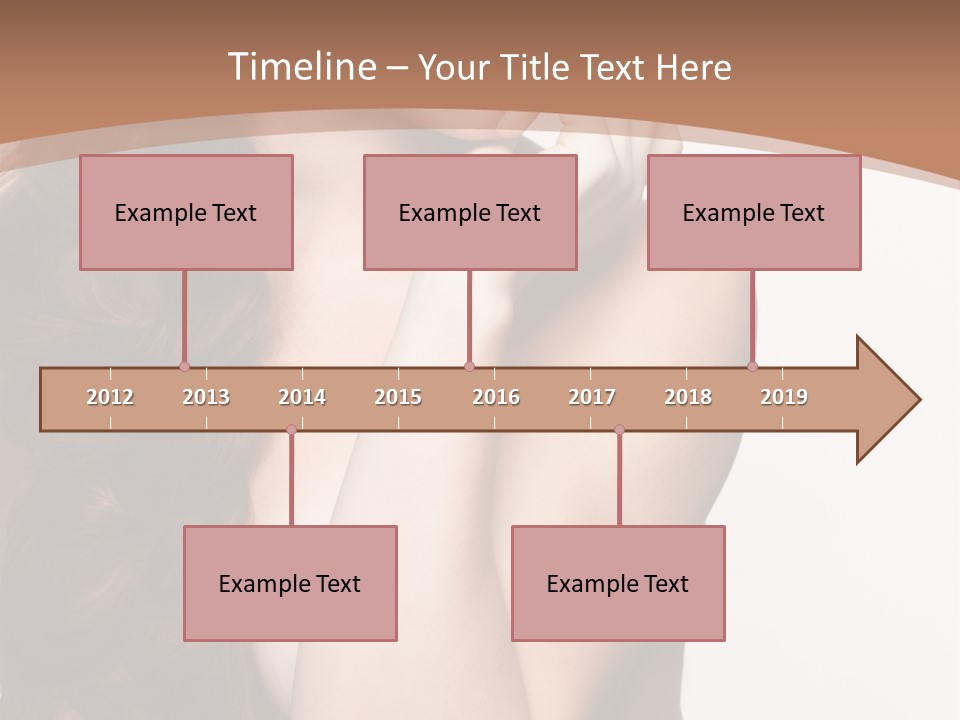 Timeline – Your Title Text Here

Example Text

Example Text

Example Text

2012 2013 2014 2015 2016 2017 2018 2019

Example Text

Example Text